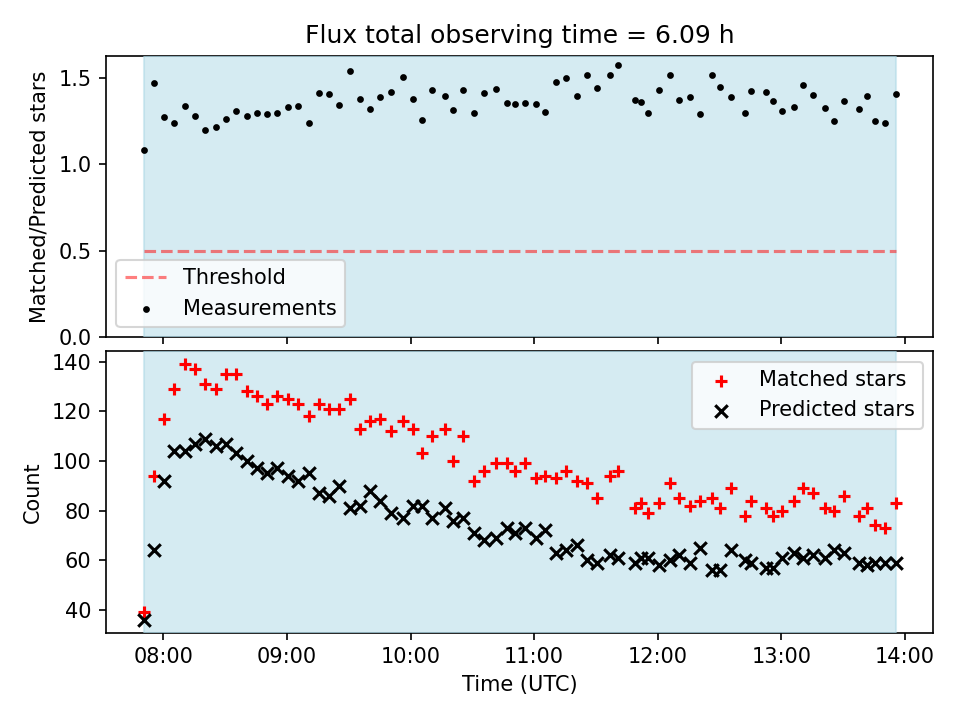 Flux total observing time = 6.09 h

Matched/Predicted stars

1.5
1.0
0.5
0.0

Threshold
Measurements

Count

140
120
100
80
60
40

Matched stars
Predicted stars

08:00 09:00 10:00 11:00 12:00 13:00 14:00

Time (UTC)